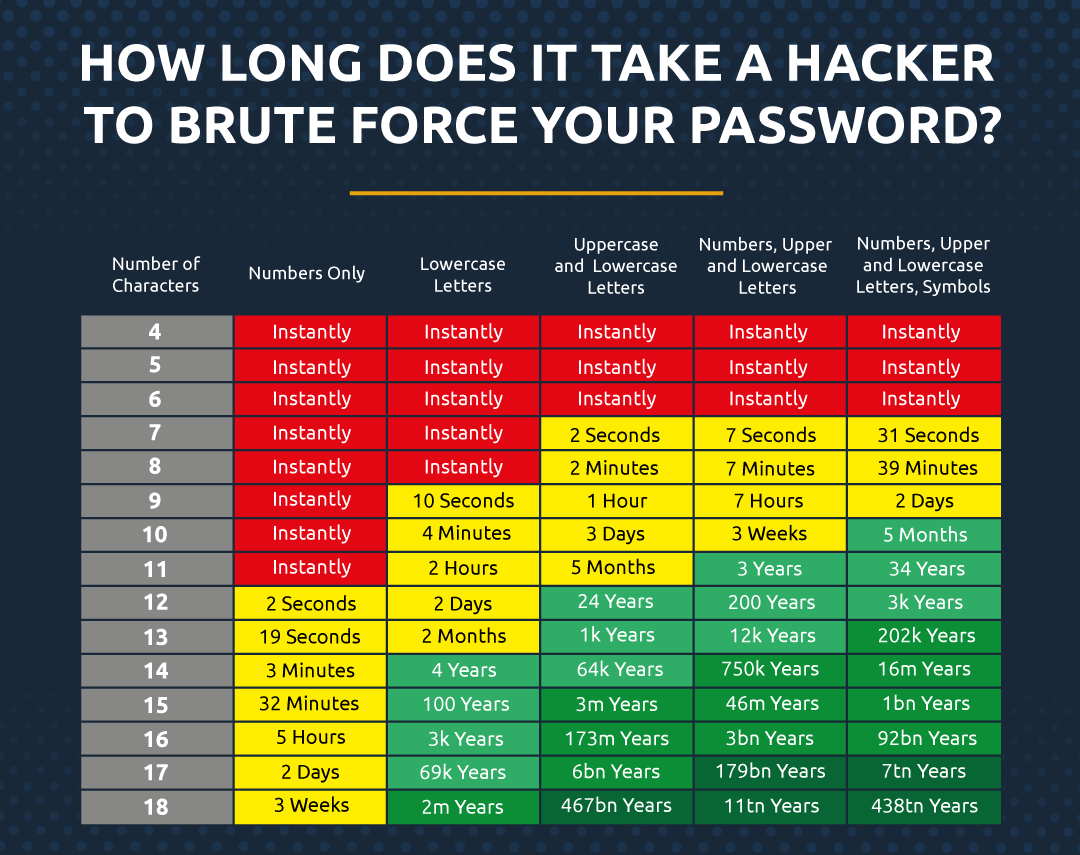 HOW LONG DOES IT TAKE A HACKER TO BRUTE FORCE YOUR PASSWORD?

| Number of Characters | Numbers Only | Lowercase Letters | Uppercase and Lowercase Letters | Numbers, Upper and Lowercase Letters | Numbers, Upper and Lowercase Letters, Symbols |
|---|---|---|---|---|---|
| 4 | Instantly | Instantly | Instantly | Instantly | Instantly |
| 5 | Instantly | Instantly | Instantly | Instantly | Instantly |
| 6 | Instantly | Instantly | Instantly | Instantly | Instantly |
| 7 | Instantly | Instantly | 2 Seconds | 7 Seconds | 31 Seconds |
| 8 | Instantly | Instantly | 2 Minutes | 7 Minutes | 39 Minutes |
| 9 | Instantly | 10 Seconds | 1 Hour | 7 Hours | 2 Days |
| 10 | Instantly | 4 Minutes | 3 Days | 3 Weeks | 5 Months |
| 11 | Instantly | 2 Hours | 5 Months | 3 Years | 34 Years |
| 12 | 2 Seconds | 2 Days | 24 Years | 200 Years | 3k Years |
| 13 | 19 Seconds | 2 Months | 1k Years | 12k Years | 202k Years |
| 14 | 3 Minutes | 4 Years | 64k Years | 750k Years | 16m Years |
| 15 | 32 Minutes | 100 Years | 3m Years | 46m Years | 1bn Years |
| 16 | 5 Hours | 3k Years | 173m Years | 3bn Years | 92bn Years |
| 17 | 2 Days | 69k Years | 6bn Years | 179bn Years | 7tn Years |
| 18 | 3 Weeks | 2m Years | 467bn Years | 11tn Years | 438tn Years |